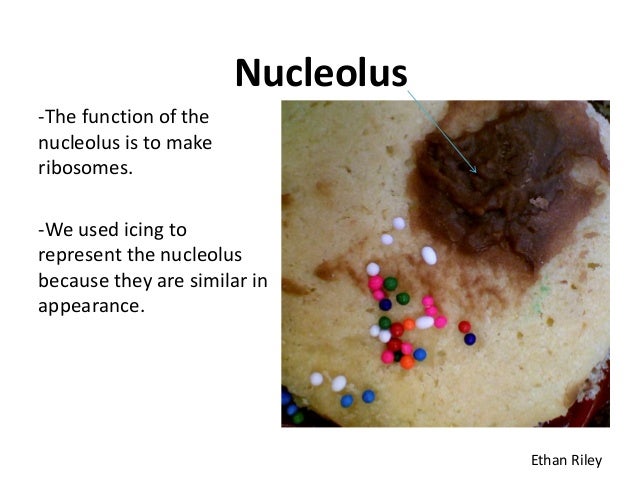 Nucleolus

-The function of the nucleolus is to make ribosomes.

-We used icing to represent the nucleolus because they are similar in appearance.

Ethan Riley